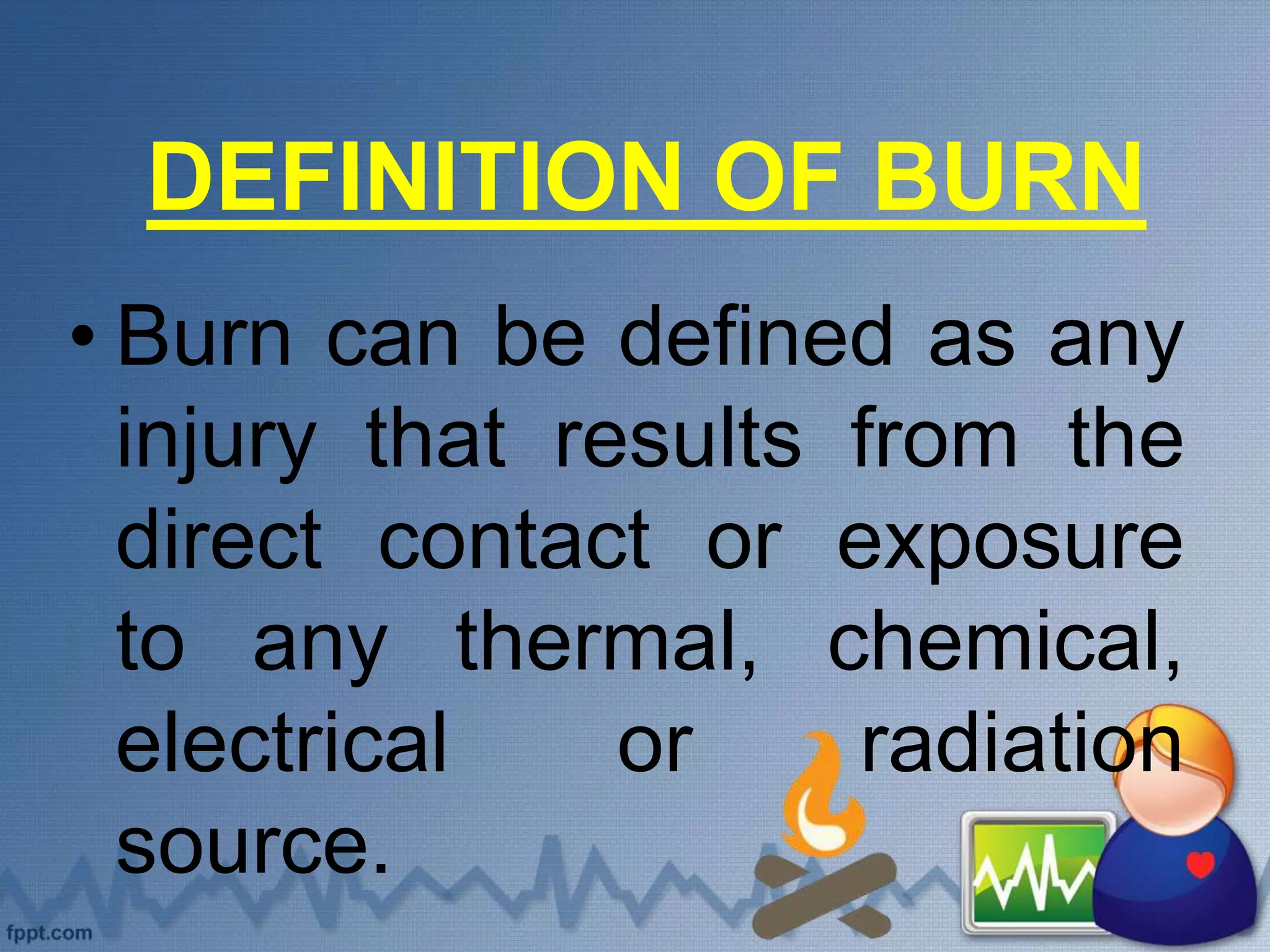 DEFINITION OF BURN

• Burn can be defined as any injury that results from the direct contact or exposure to any thermal, chemical, electrical or radiation source.

fppt.com